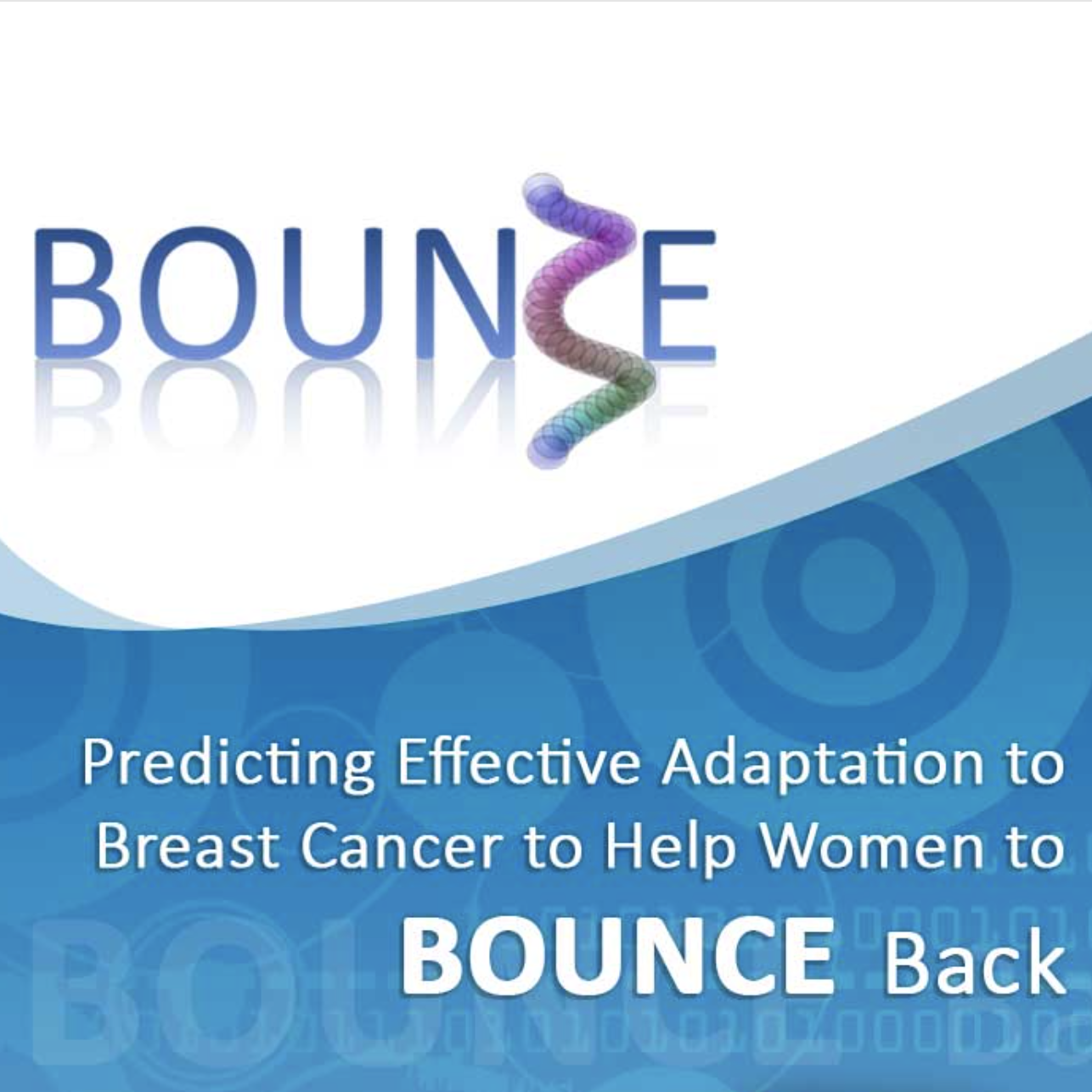 BOUNCE

Predicting Effective Adaptation to Breast Cancer to Help Women to BOUNCE Back